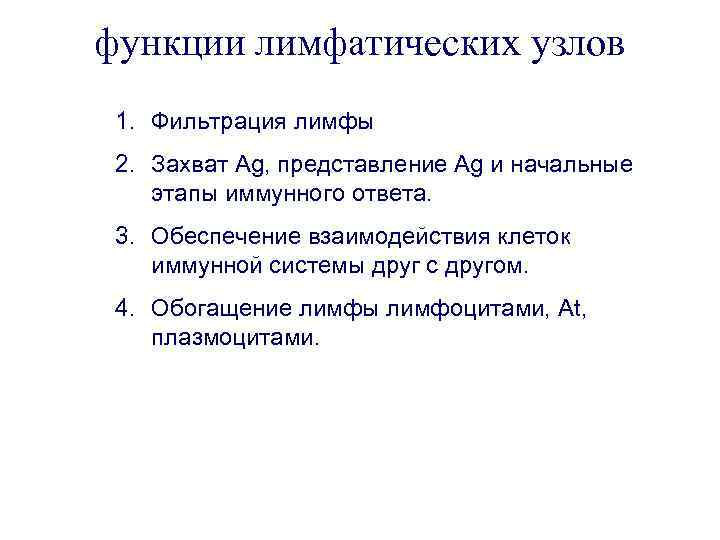 функции лимфатических узлов

1. Фильтрация лимфы
2. Захват Ag, представление Ag и начальные этапы иммунного ответа.
3. Обеспечение взаимодействия клеток иммунной системы друг с другом.
4. Обогащение лимфы лимфоцитами, At, плазмоцитами.